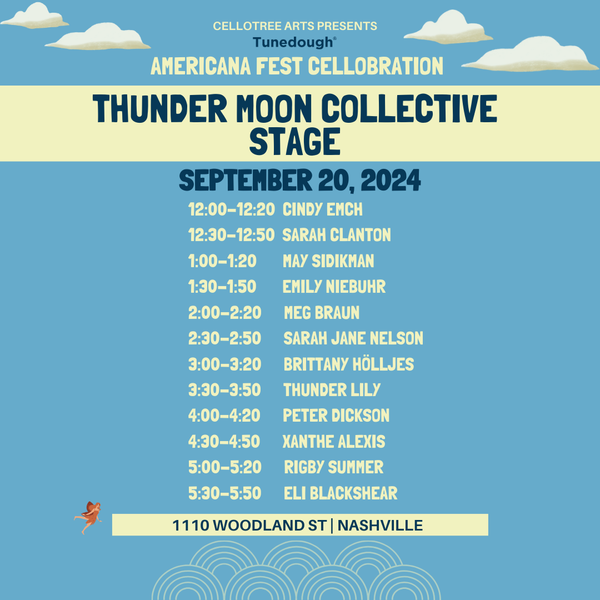 CELLOTREE ARTS PRESENTS
Tunedough®
AMERICANA FEST CELLOBRATION

THUNDER MOON COLLECTIVE STAGE

SEPTEMBER 20, 2024

12:00–12:20 CINDY EMCH
12:30–12:50 SARAH CLANTON
1:00–1:20 MAY SIDIKMAN
1:30–1:50 EMILY NIEBUHR
2:00–2:20 MEG BRAUN
2:30–2:50 SARAH JANE NELSON
3:00–3:20 BRITTANY HÖLLJES
3:30–3:50 THUNDER LILY
4:00–4:20 PETER DICKSON
4:30–4:50 XANTHE ALEXIS
5:00–5:20 RIGBY SUMMER
5:30–5:50 ELI BLACKSHEAR

1110 WOODLAND ST | NASHVILLE